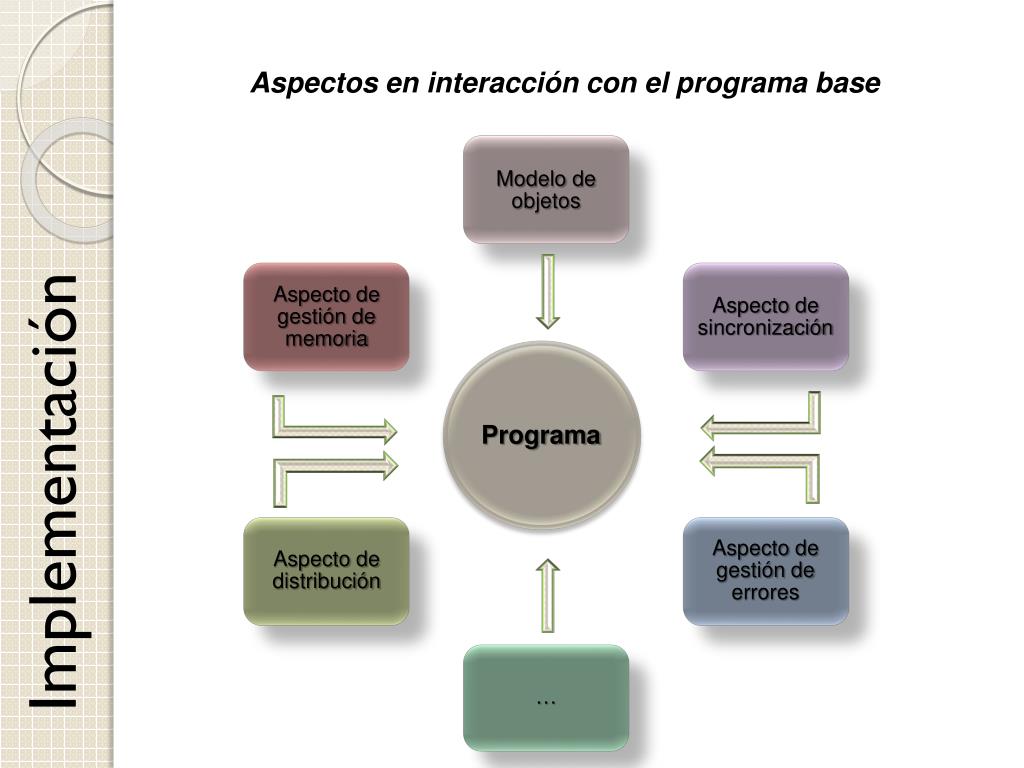 Implementación

Aspectos en interacción con el programa base

Modelo de objetos

Aspecto de gestión de memoria

Aspecto de sincronización

Programa

Aspecto de distribución

Aspecto de gestión de errores

...